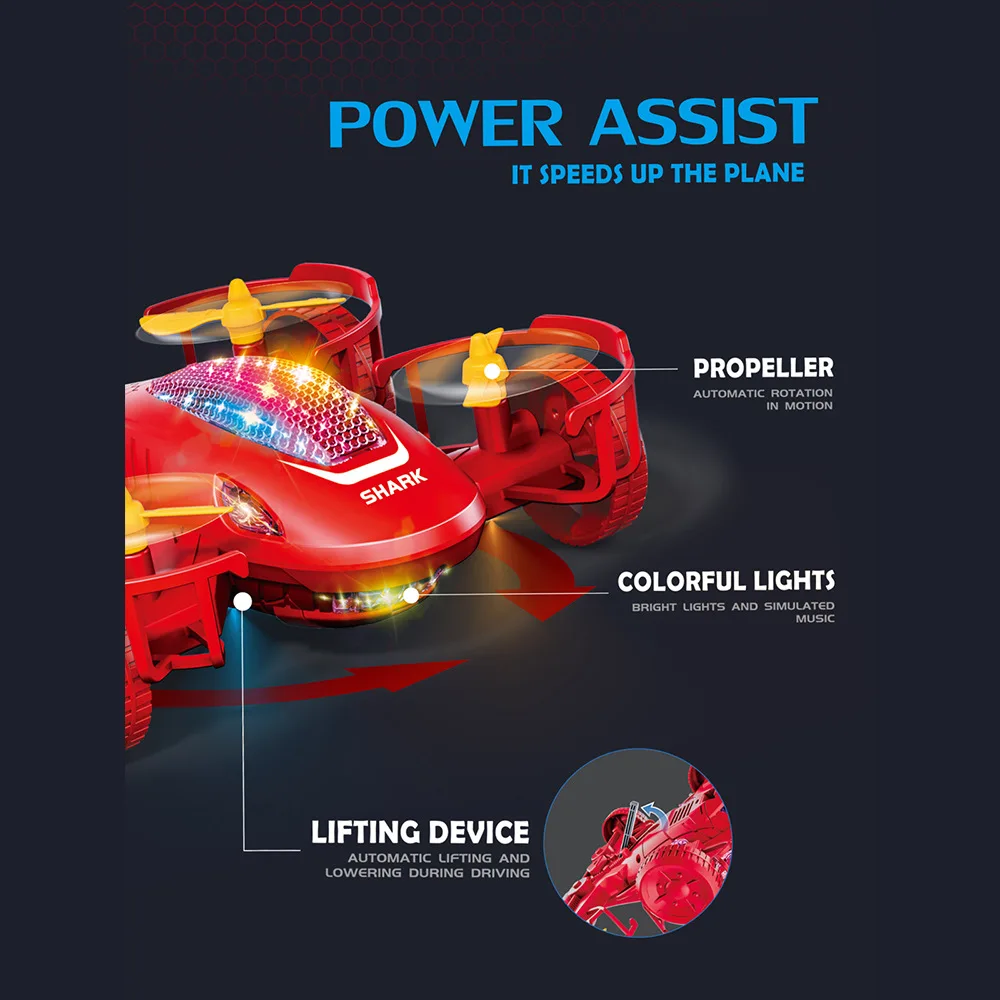 POWER ASSIST
IT SPEEDS UP THE PLANE

SHARK

PROPELLER
AUTOMATIC ROTATION IN MOTION

COLORFUL LIGHTS
BRIGHT LIGHTS AND SIMULATED MUSIC

LIFTING DEVICE
AUTOMATIC LIFTING AND LOWERING DURING DRIVING